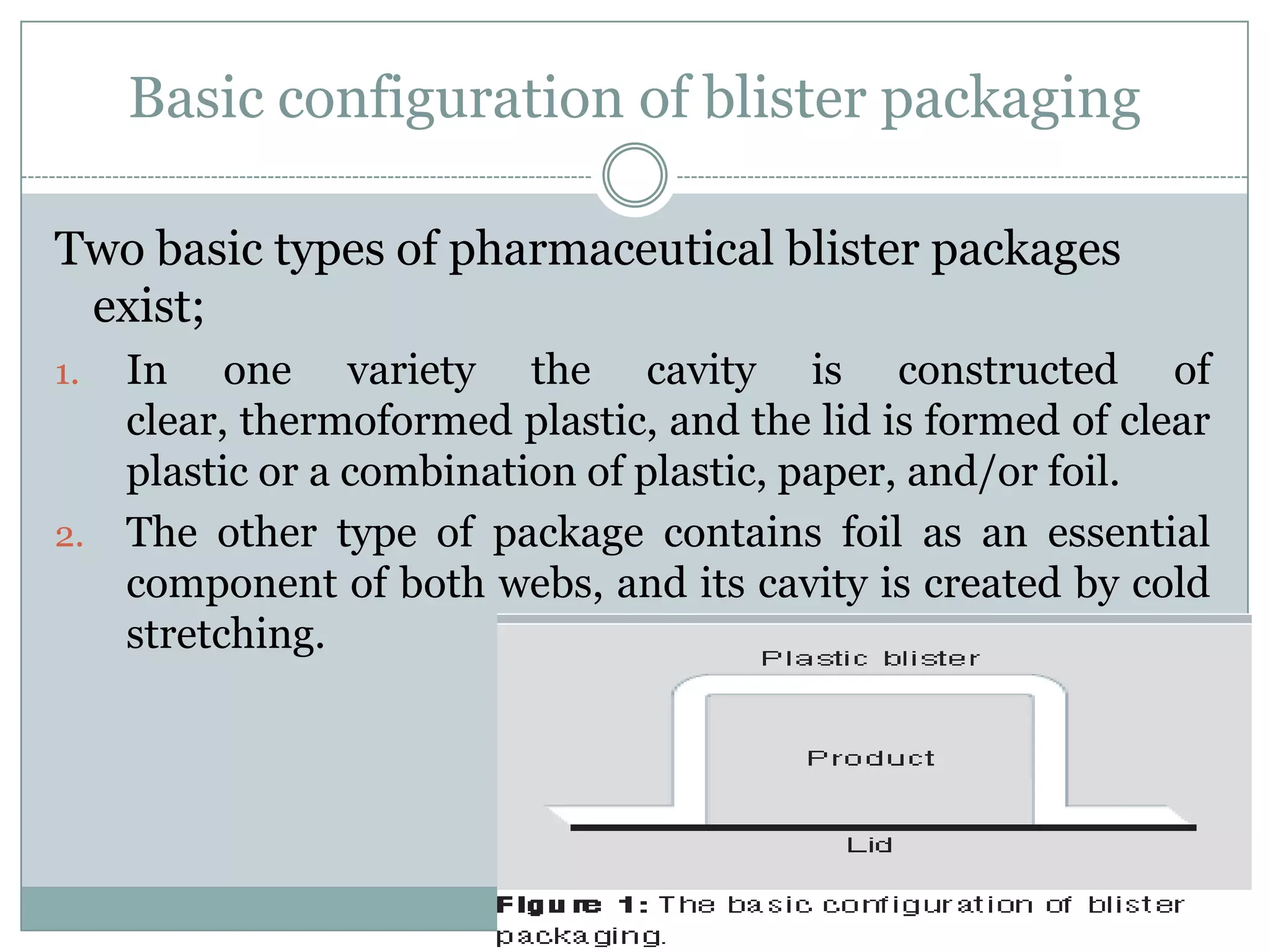 Basic configuration of blister packaging

Two basic types of pharmaceutical blister packages exist;

1. In one variety the cavity is constructed of clear, thermoformed plastic, and the lid is formed of clear plastic or a combination of plastic, paper, and/or foil.
2. The other type of package contains foil as an essential component of both webs, and its cavity is created by cold stretching.

Plastic blister

Product

Lid

Figure 1: The basic configuration of blister packaging.